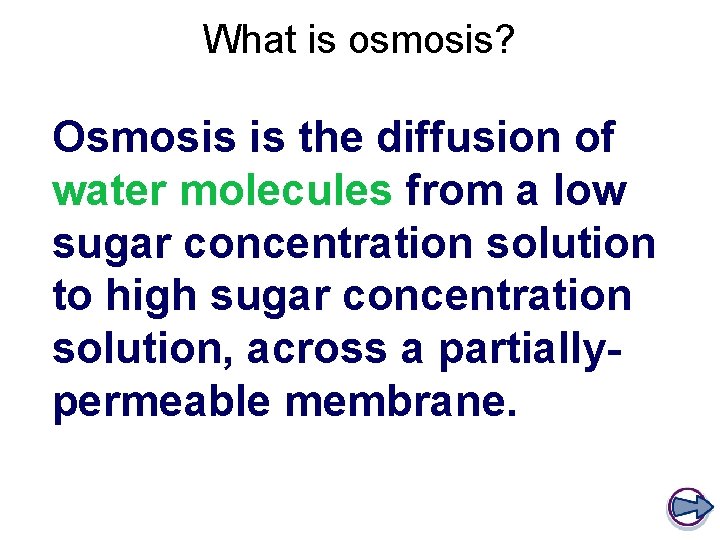 What is osmosis?

Osmosis is the diffusion of water molecules from a low sugar concentration solution to high sugar concentration solution, across a partially-permeable membrane.